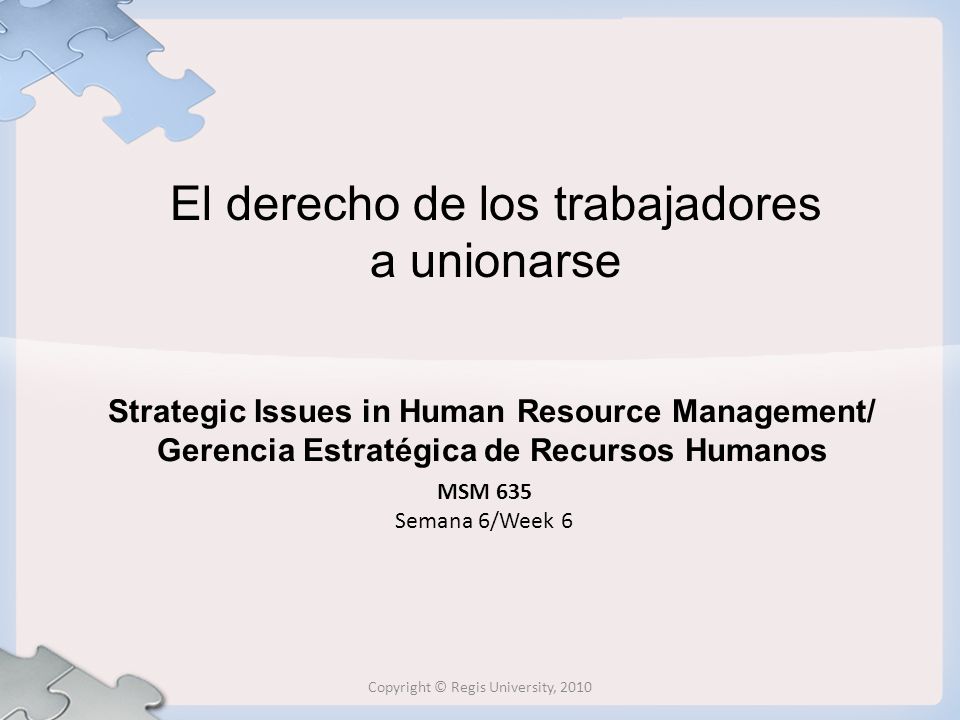 El derecho de los trabajadores a unionarse

Strategic Issues in Human Resource Management/ Gerencia Estratégica de Recursos Humanos

MSM 635
Semana 6/Week 6

Copyright © Regis University, 2010